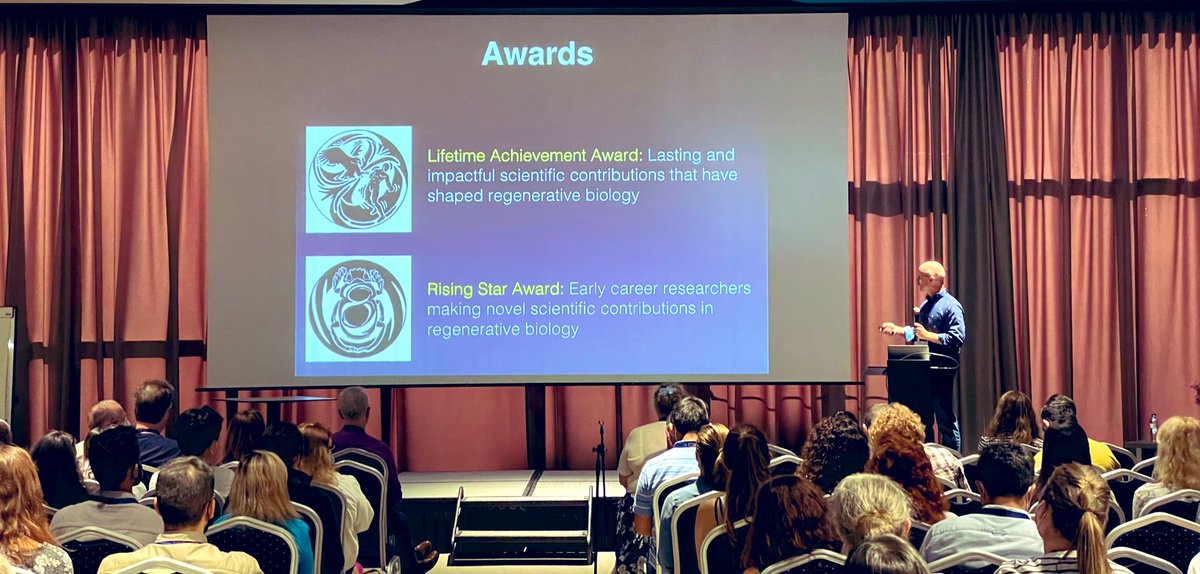 Awards

Lifetime Achievement Award: Lasting and impactful scientific contributions that have shaped regenerative biology

Rising Star Award: Early career researchers making novel scientific contributions in regenerative biology